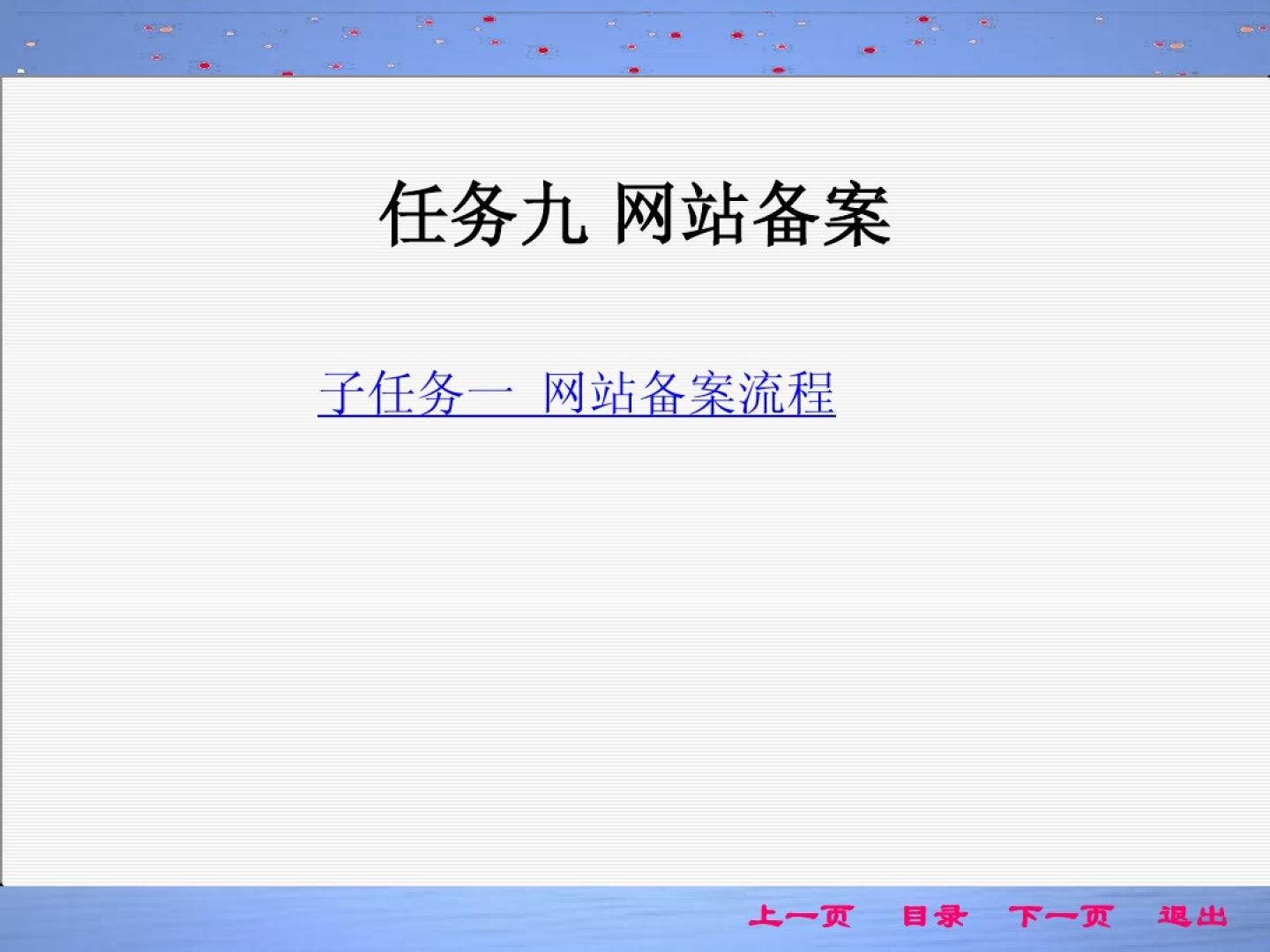 任务九 网站备案

子任务一 网站备案流程

上一页 目录 下一页 退出